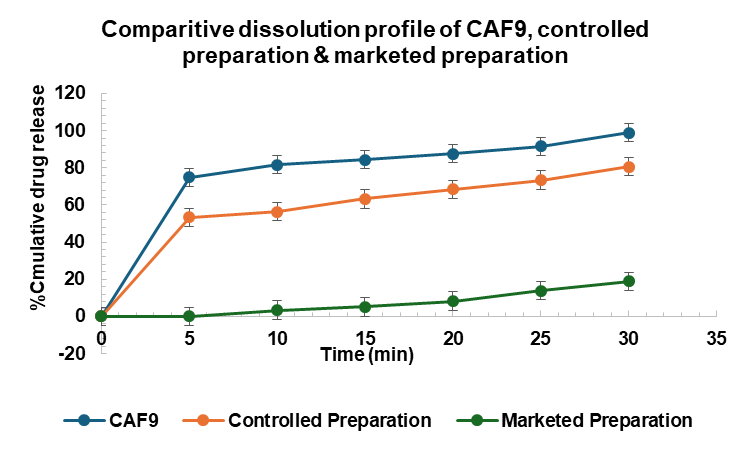 Comparitive dissolution profile of CAF9, controlled preparation & marketed preparation

%Cmulative drug release

120
100
80
60
40
20
0
-20

0
5
10
15
20
25
30
35

Time (min)

CAF9
Controlled Preparation
Marketed Preparation